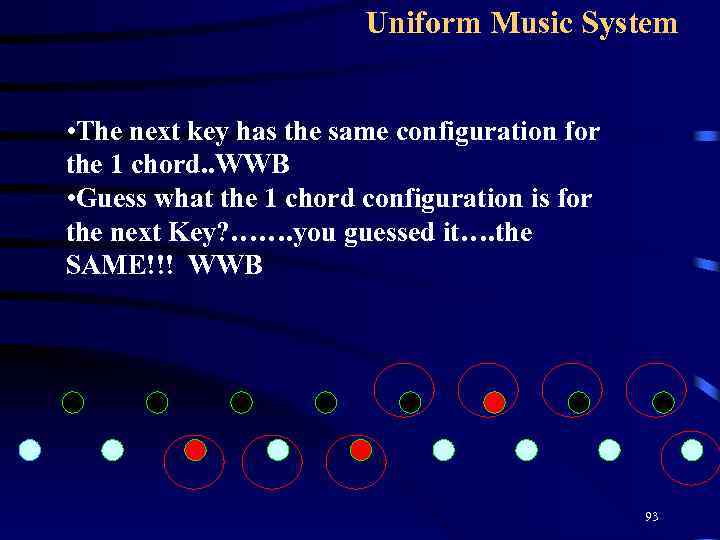 Uniform Music System

•The next key has the same configuration for the 1 chord..WWB

•Guess what the 1 chord configuration is for the next Key?…….you guessed it….the SAME!!! WWB

93